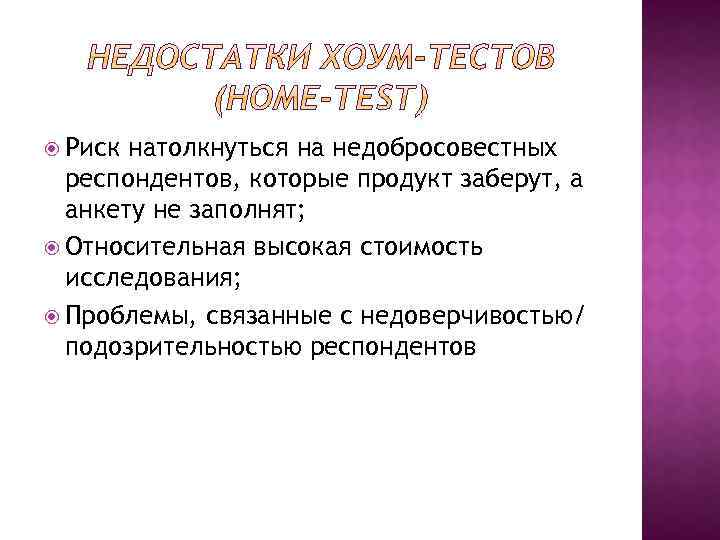 НЕДОСТАТКИ ХОУМ-ТЕСТОВ (HOME-TEST)

Риск натолкнуться на недобросовестных респондентов, которые продукт заберут, а анкету не заполнят;

Относительная высокая стоимость исследования;

Проблемы, связанные с недоверчивостью/ подозрительностью респондентов